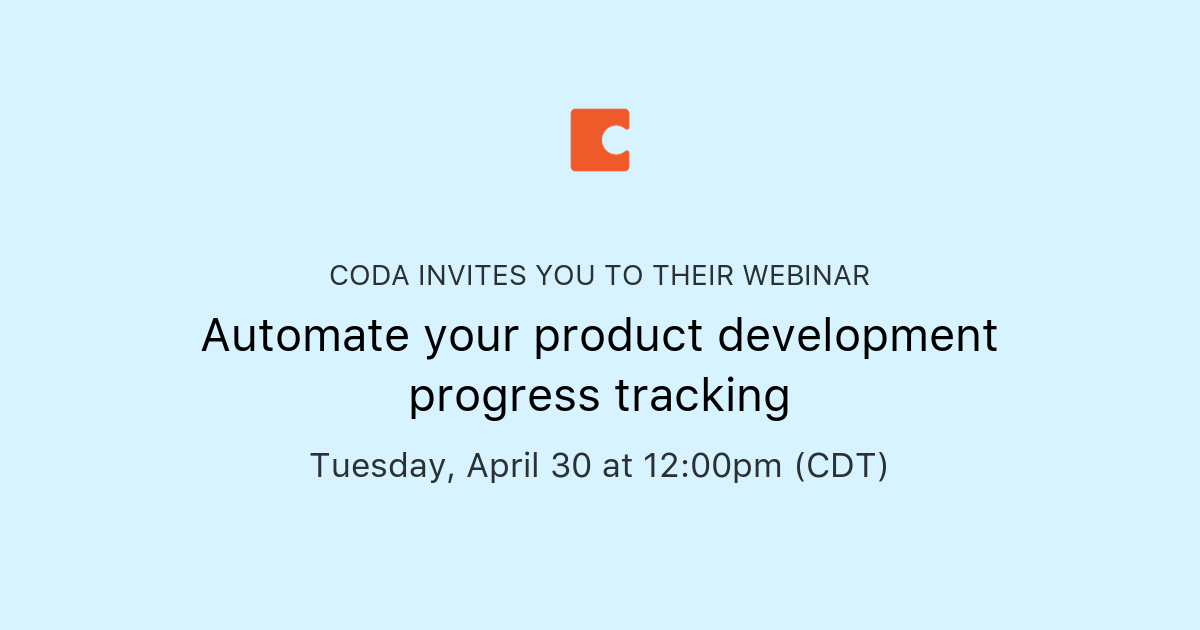 CODA INVITES YOU TO THEIR WEBINAR

Automate your product development progress tracking

Tuesday, April 30 at 12:00pm (CDT)